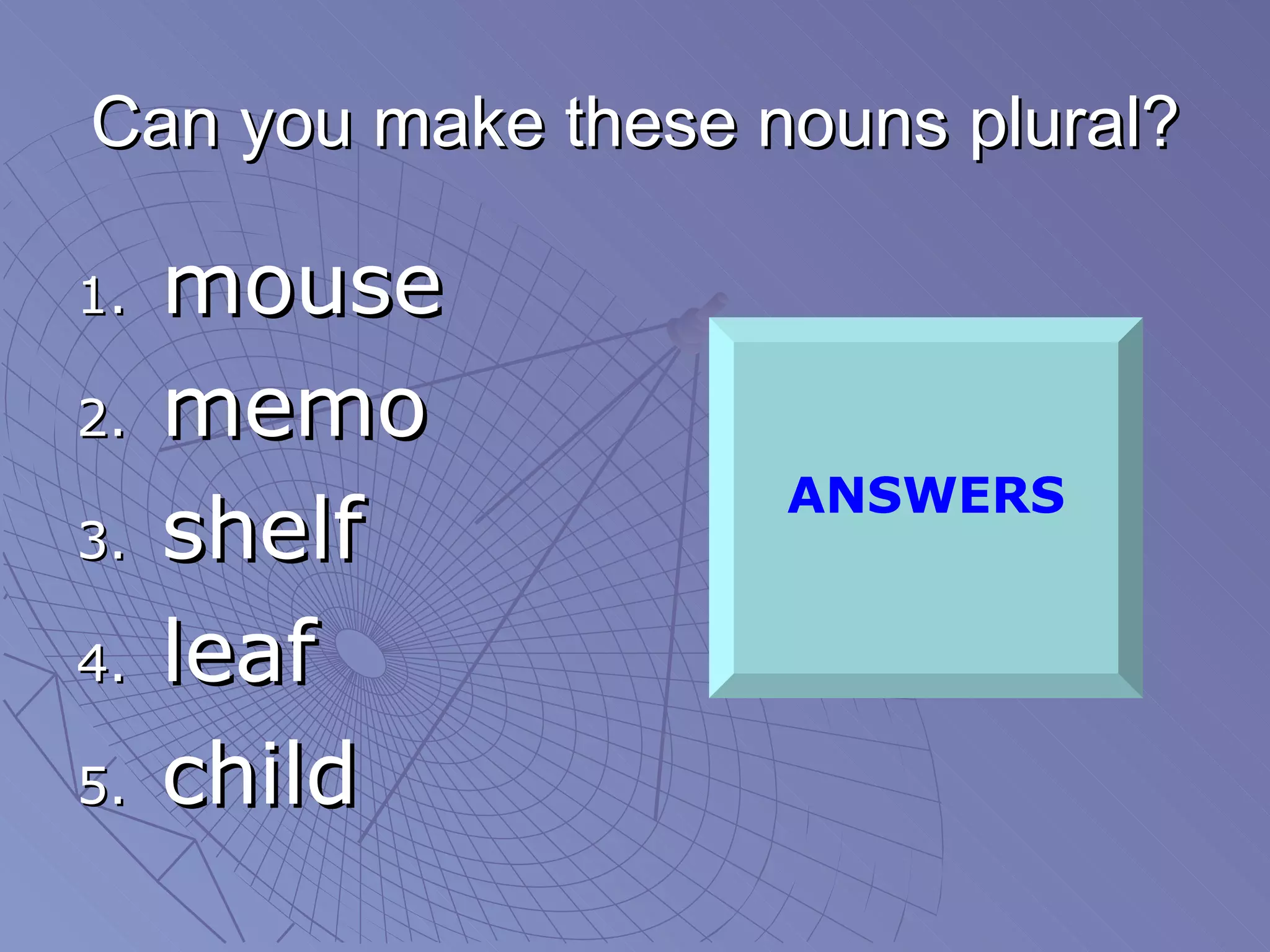 Can you make these nouns plural?

1. mouse
2. memo
3. shelf
4. leaf
5. child

ANSWERS